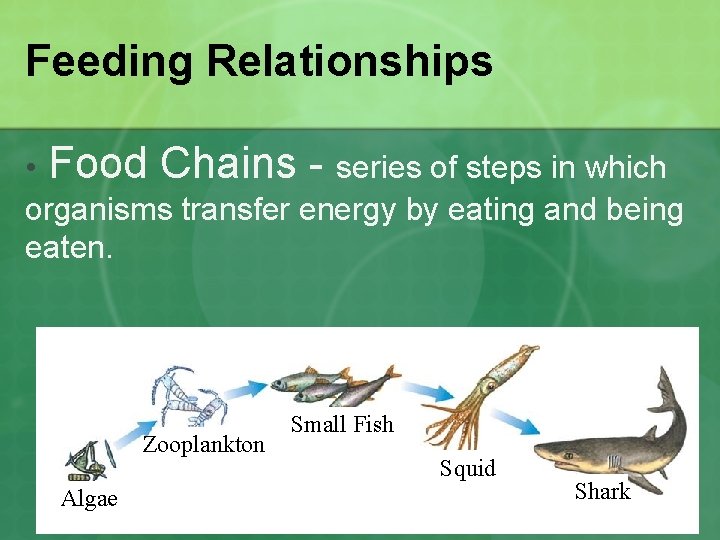 Feeding Relationships

• Food Chains - series of steps in which organisms transfer energy by eating and being eaten.

Algae
Zooplankton
Small Fish
Squid
Shark